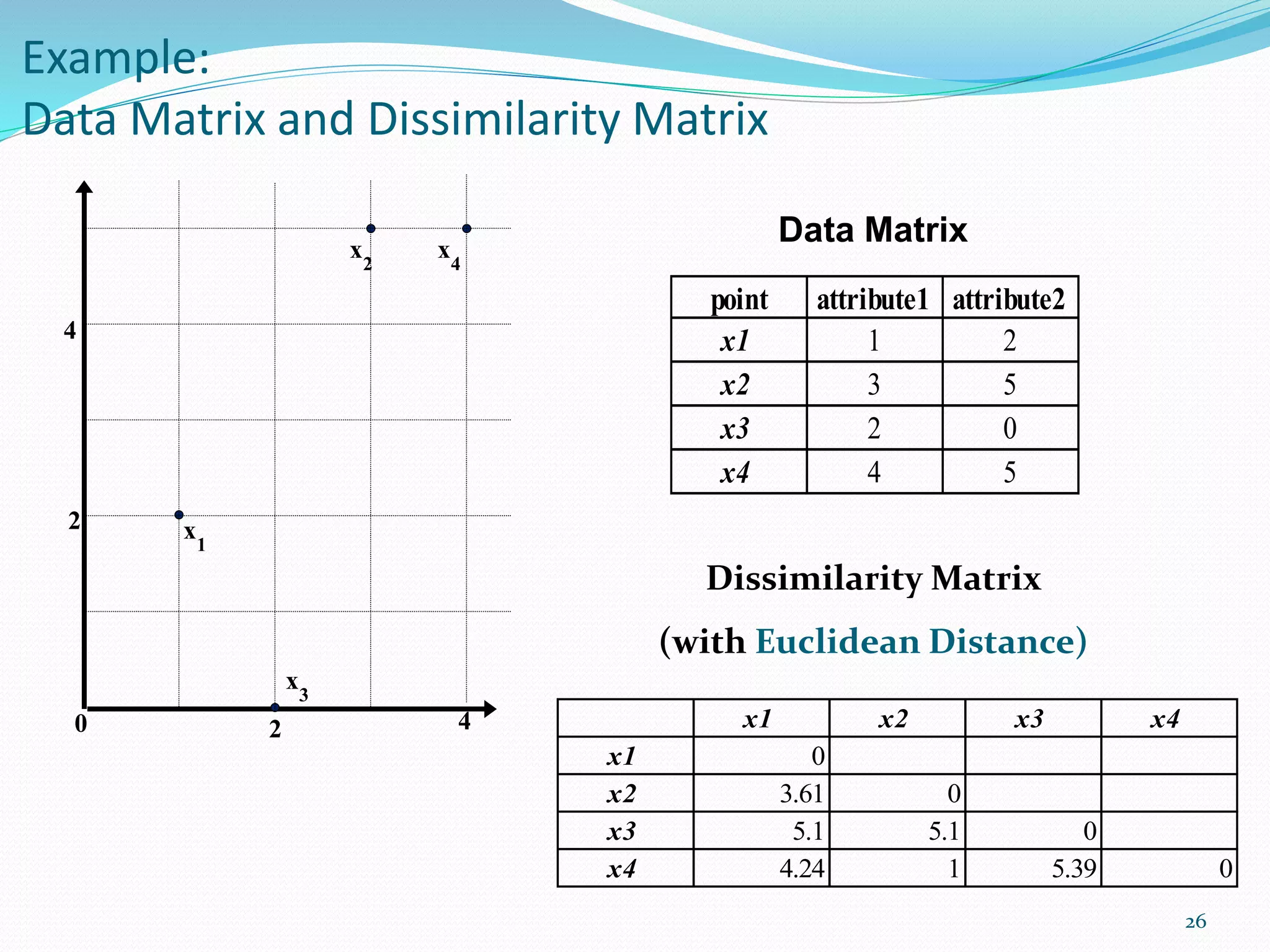 Example:
Data Matrix and Dissimilarity Matrix

$x_2$ $x_4$
4
2 $x_1$
$x_3$
0 2 4

Data Matrix

| point | attribute1 | attribute2 |
|---|---|---|
| x1 | 1 | 2 |
| x2 | 3 | 5 |
| x3 | 2 | 0 |
| x4 | 4 | 5 |

Dissimilarity Matrix
(with Euclidean Distance)

| | x1 | x2 | x3 | x4 |
|---|---|---|---|---|
| x1 | 0 | | | |
| x2 | 3.61 | 0 | | |
| x3 | 5.1 | 5.1 | 0 | |
| x4 | 4.24 | 1 | 5.39 | 0 |

26